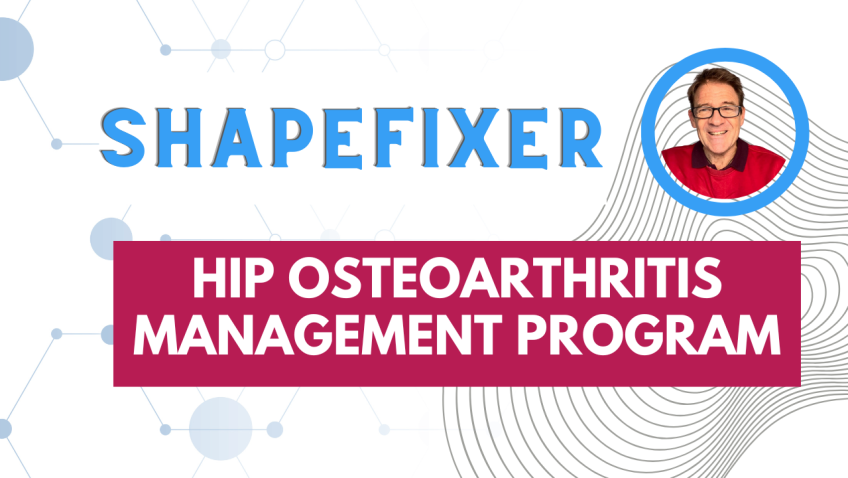 SHAPEFIXER

HIP OSTEOARTHRITIS MANAGEMENT PROGRAM